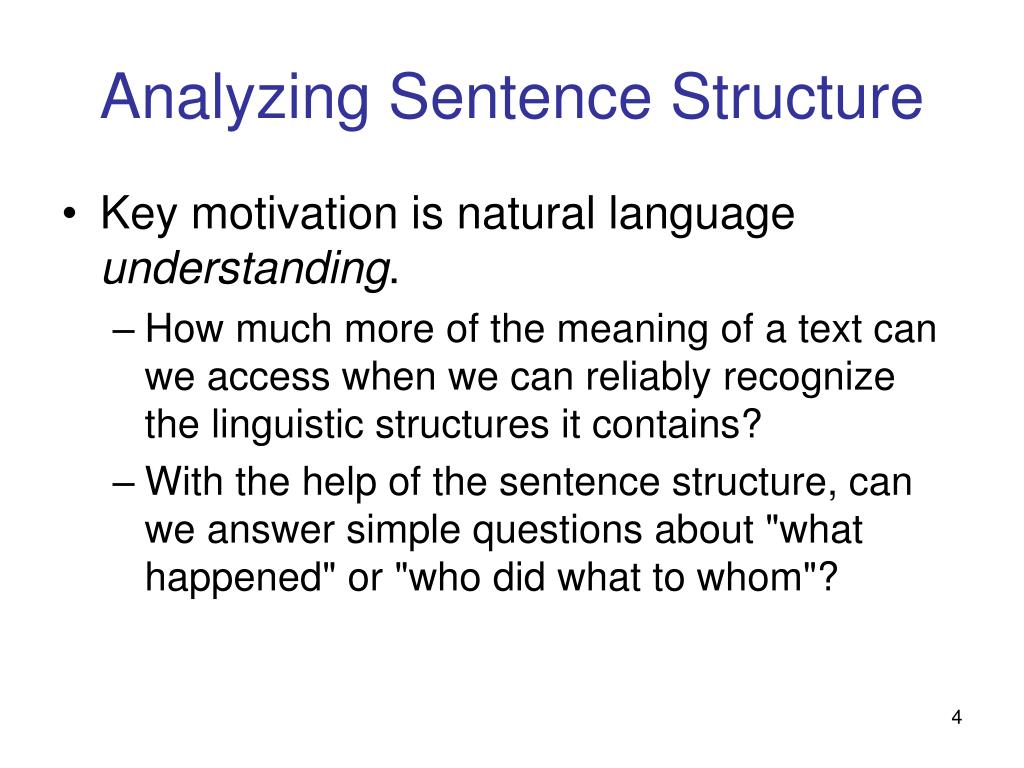 Analyzing Sentence Structure

• Key motivation is natural language understanding.

– How much more of the meaning of a text can we access when we can reliably recognize the linguistic structures it contains?

– With the help of the sentence structure, can we answer simple questions about "what happened" or "who did what to whom"?

4